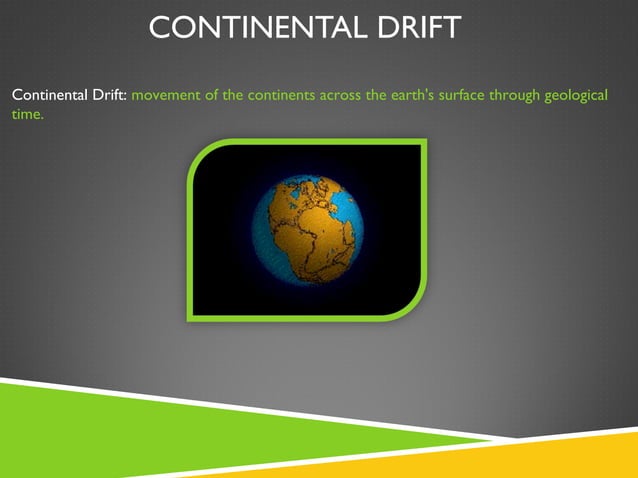 CONTINENTAL DRIFT

Continental Drift: movement of the continents across the earth's surface through geological time.